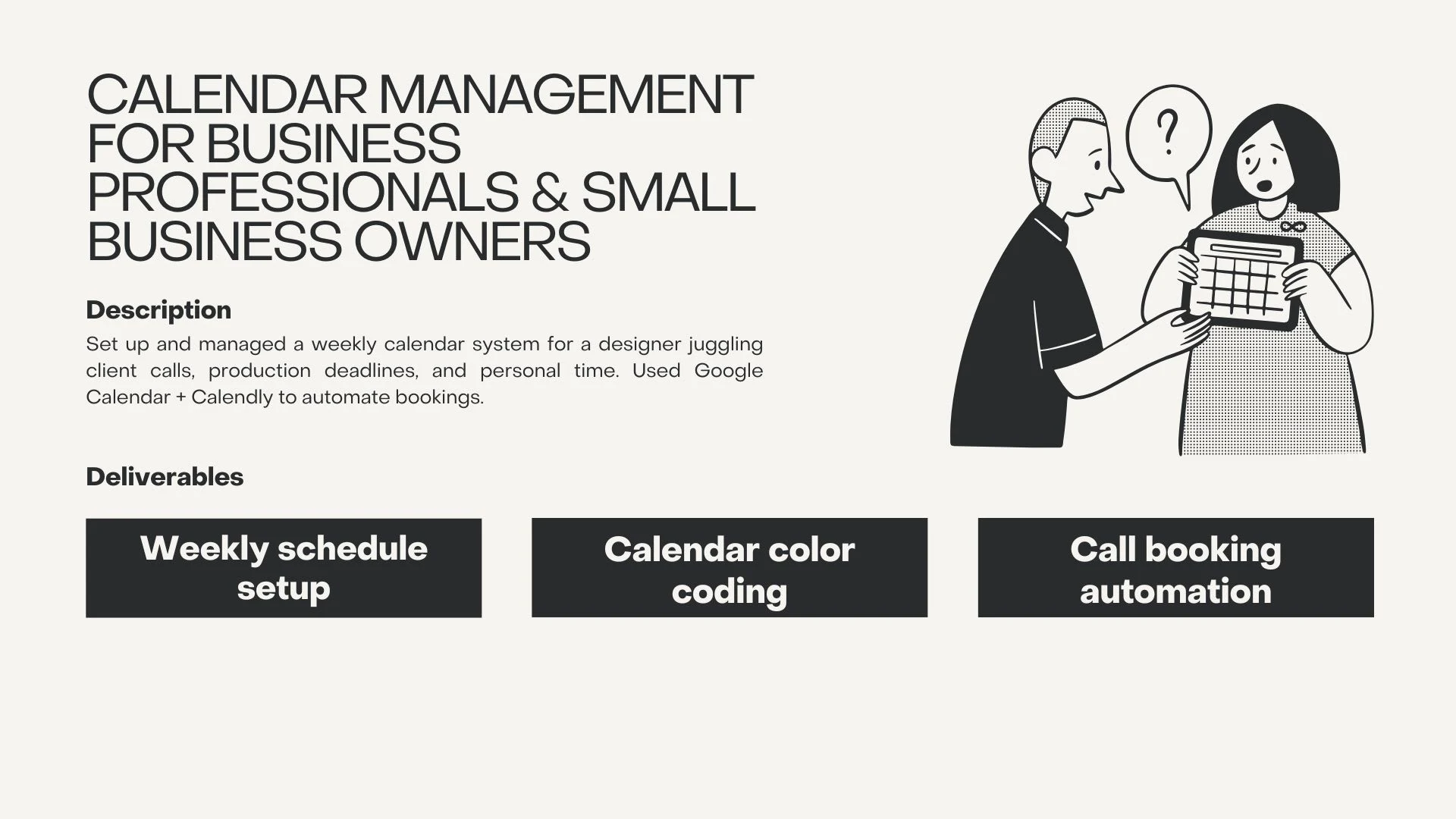 CALENDAR MANAGEMENT FOR BUSINESS PROFESSIONALS & SMALL BUSINESS OWNERS

?

Description

Set up and managed a weekly calendar system for a designer juggling client calls, production deadlines, and personal time. Used Google Calendar + Calendly to automate bookings.

Deliverables

Weekly schedule setup

Calendar color coding

Call booking automation